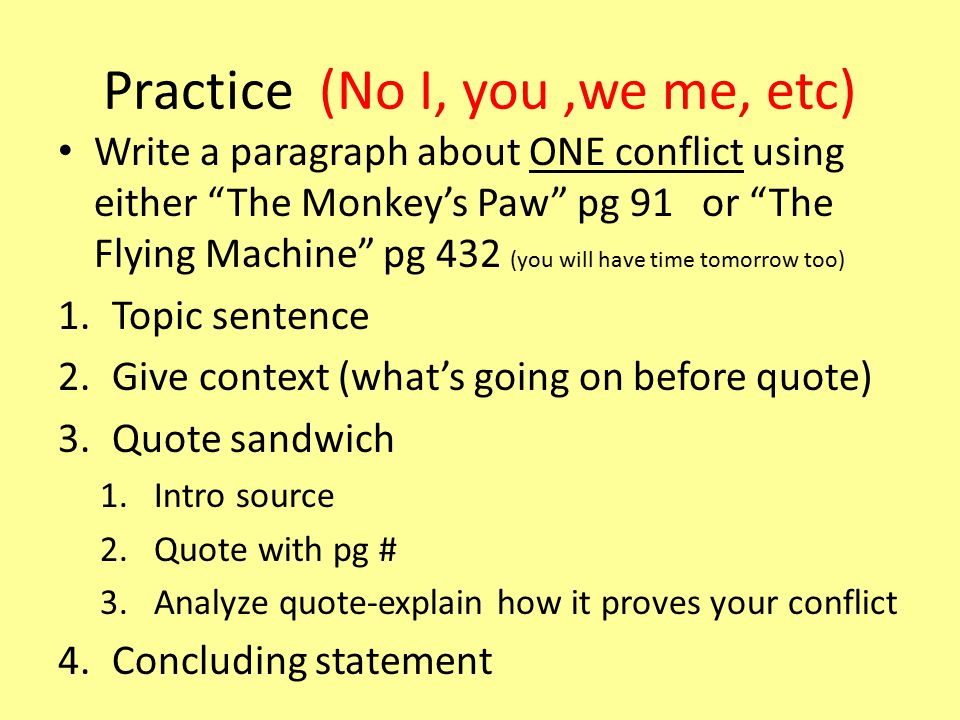 Practice (No I, you ,we me, etc)

• Write a paragraph about ONE conflict using either “The Monkey’s Paw” pg 91 or “The Flying Machine” pg 432 (you will have time tomorrow too)

1. Topic sentence
2. Give context (what’s going on before quote)
3. Quote sandwich
   1. Intro source
   2. Quote with pg #
   3. Analyze quote-explain how it proves your conflict
4. Concluding statement